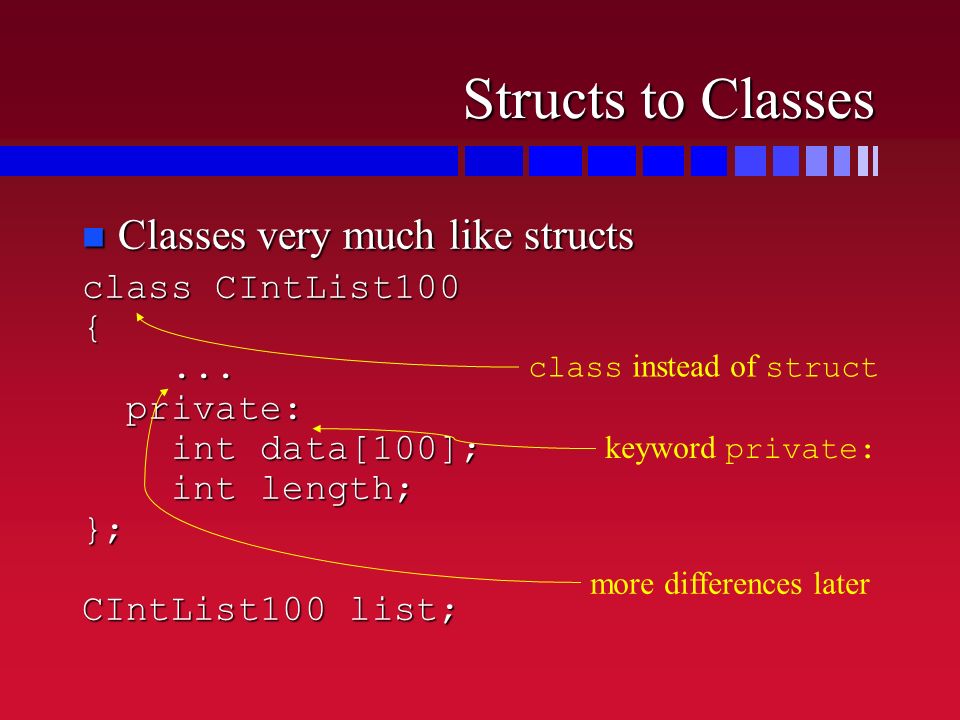 Structs to Classes

Classes very much like structs

class CIntList100
{
    ...
  private:
    int data[100];
    int length;
};

CIntList100 list;

class instead of struct

keyword private:

more differences later